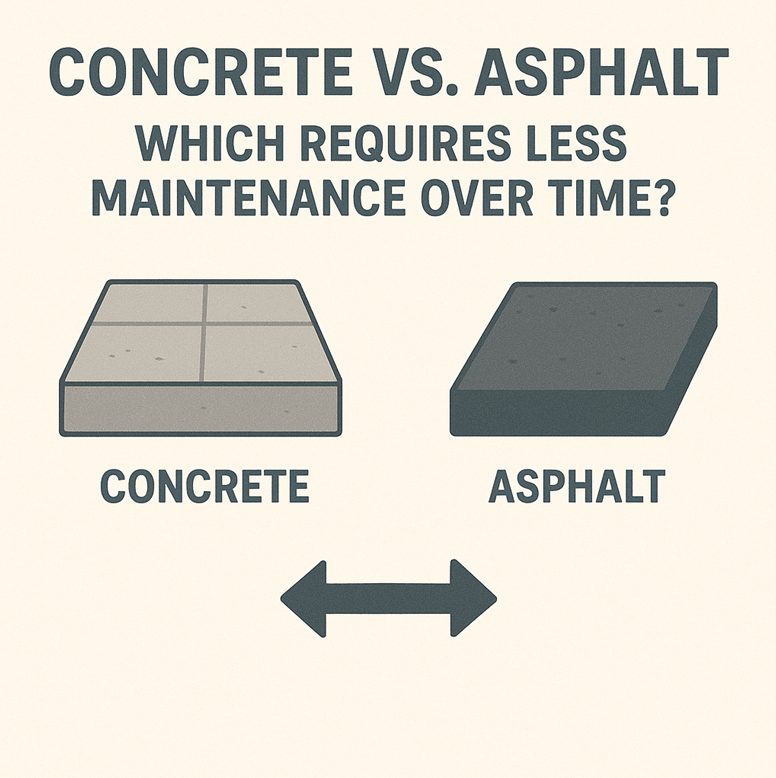 CONCRETE VS. ASPHALT

WHICH REQUIRES LESS MAINTENANCE OVER TIME?

CONCRETE

ASPHALT